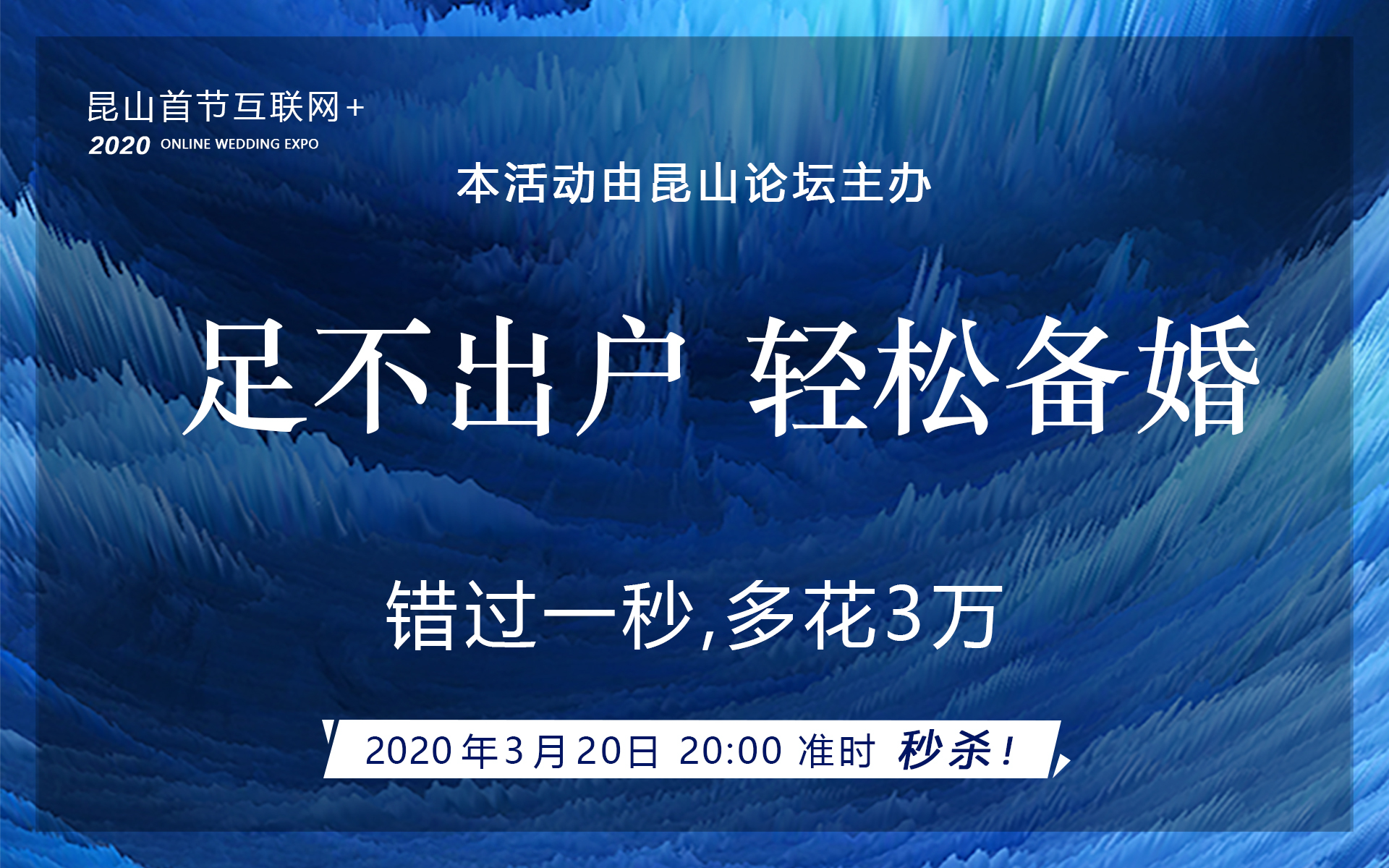 昆山首节互联网+
2020 ONLINE WEDDING EXPO

本活动由昆山论坛主办

足不出户 轻松备婚

错过一秒,多花3万

2020年3月20日 20:00 准时 秒杀!